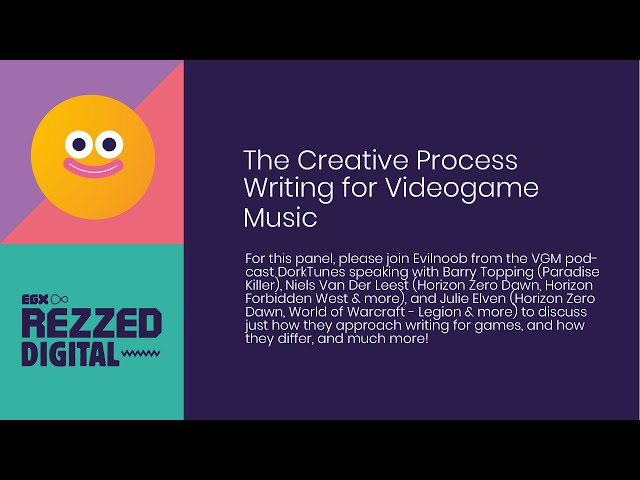 EGX
REZZED
DIGITAL

The Creative Process Writing for Videogame Music

For this panel, please join Evilnoob from the VGM podcast DorkTunes speaking with Barry Topping (Paradise Killer), Niels Van Der Leest (Horizon Zero Dawn, Horizon Forbidden West & more), and Julie Elven (Horizon Zero Dawn, World of Warcraft - Legion & more) to discuss just how they approach writing for games, and how they differ, and much more!